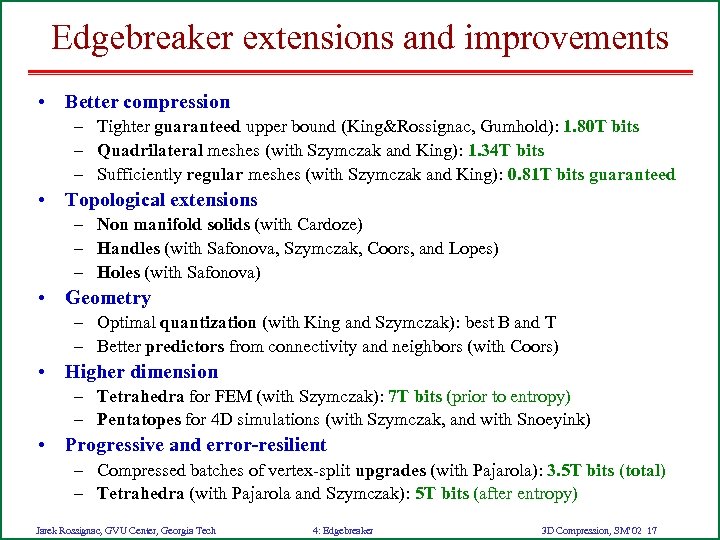 Edgebreaker extensions and improvements

• Better compression
  – Tighter guaranteed upper bound (King&Rossignac, Gumhold): 1.80T bits
  – Quadrilateral meshes (with Szymczak and King): 1.34T bits
  – Sufficiently regular meshes (with Szymczak and King): 0.81T bits guaranteed
• Topological extensions
  – Non manifold solids (with Cardoze)
  – Handles (with Safonova, Szymczak, Coors, and Lopes)
  – Holes (with Safonova)
• Geometry
  – Optimal quantization (with King and Szymczak): best B and T
  – Better predictors from connectivity and neighbors (with Coors)
• Higher dimension
  – Tetrahedra for FEM (with Szymczak): 7T bits (prior to entropy)
  – Pentatopes for 4D simulations (with Szymczak, and with Snoeyink)
• Progressive and error-resilient
  – Compressed batches of vertex-split upgrades (with Pajarola): 3.5T bits (total)
  – Tetrahedra (with Pajarola and Szymczak): 5T bits (after entropy)

Jarek Rossignac, GVU Center, Georgia Tech 4: Edgebreaker 3D Compression, SM'02 17